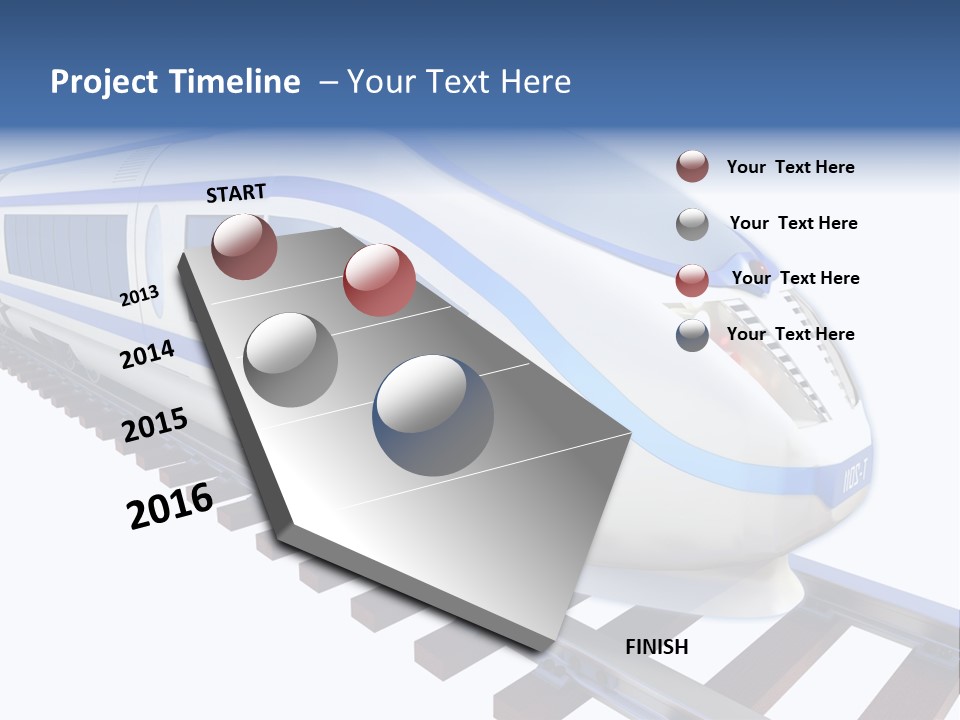 Project Timeline – Your Text Here

START

2013

2014

2015

2016

FINISH

Your Text Here

Your Text Here

Your Text Here

Your Text Here